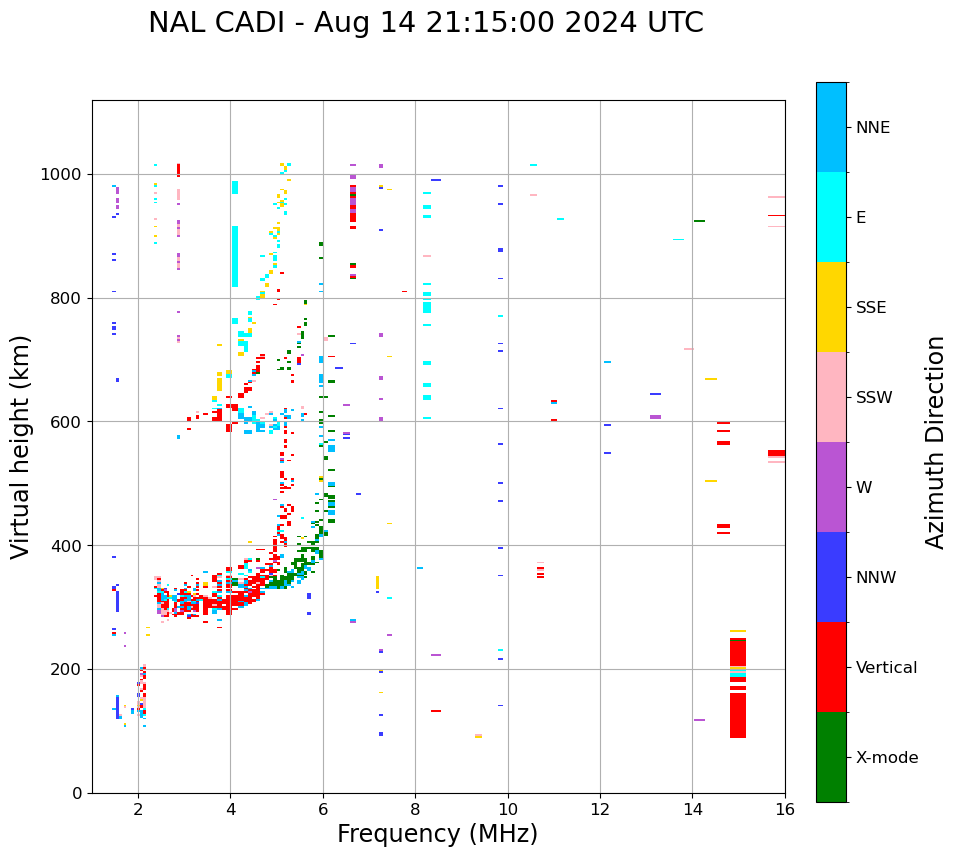 NAL CADI - Aug 14 21:15:00 2024 UTC

Virtual height (km)

1000
800
600
400
200
0

2
4
6
8
10
12
14
16

Frequency (MHz)

NNE
E
SSE
SSW
W
NNW
Vertical
X-mode

Azimuth Direction